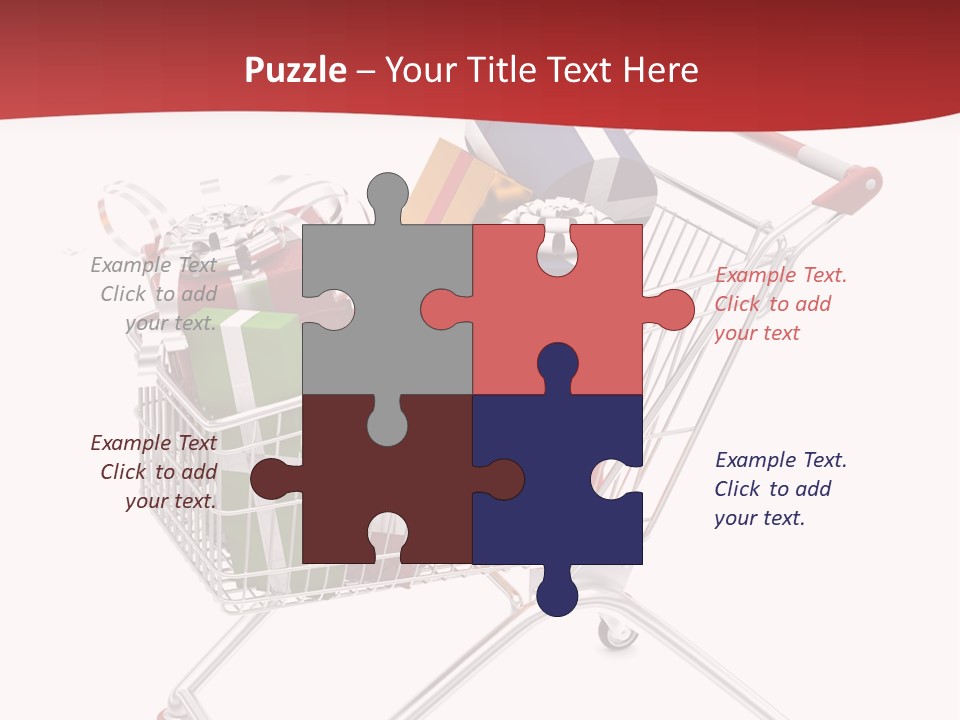 Puzzle – Your Title Text Here

Example Text
Click to add
your text.

Example Text.
Click to add
your text

Example Text
Click to add
your text.

Example Text.
Click to add
your text.